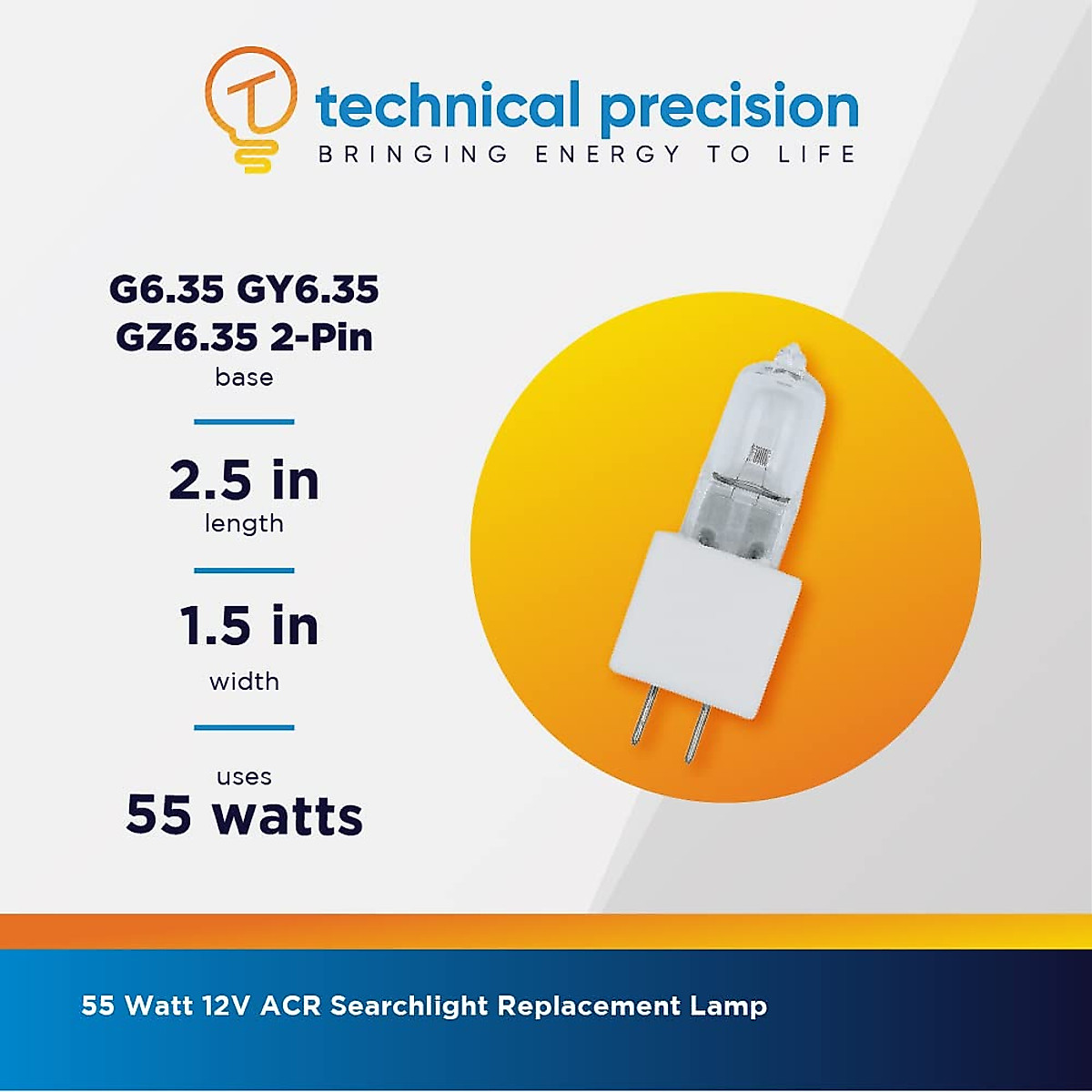 technical precision
BRINGING ENERGY TO LIFE

G6.35 GY6.35 GZ6.35 2-Pin
base

2.5 in
length

1.5 in
width

uses
55 watts

55 Watt 12V ACR Searchlight Replacement Lamp